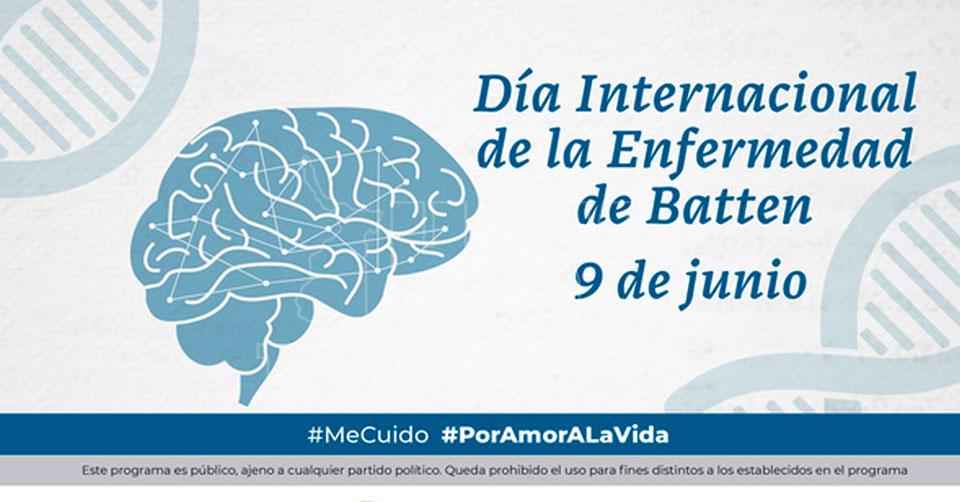 Día Internacional de la Enfermedad de Batten

9 de junio

#MeCuido #PorAmorALaVida

Este programa es público, ajeno a cualquier partido político. Queda prohibido el uso para fines distintos a los establecidos en el programa